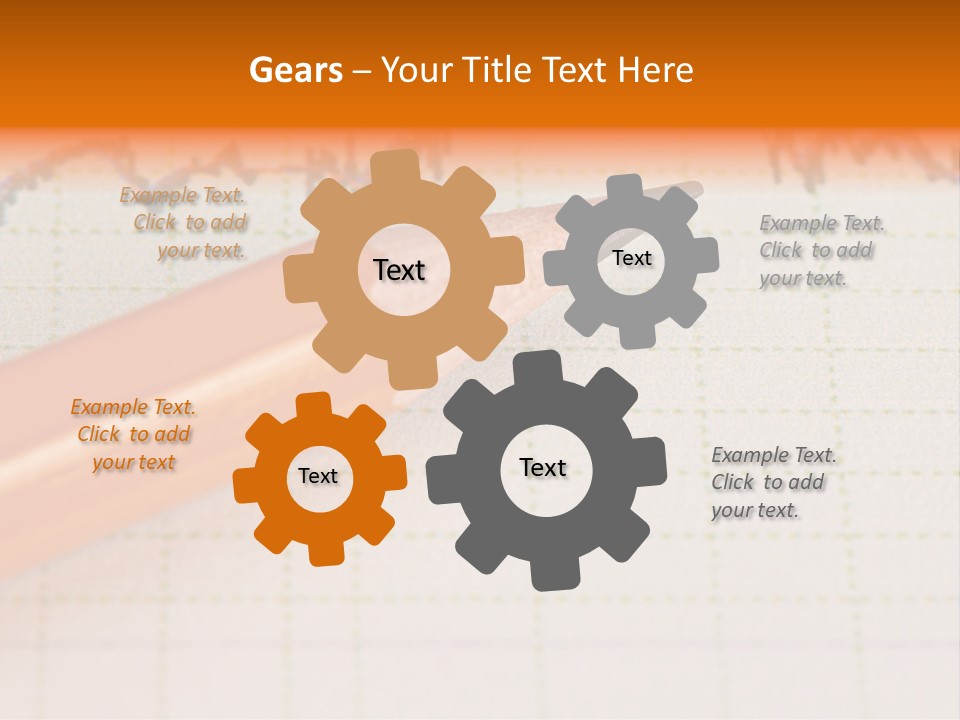 Gears – Your Title Text Here

Example Text. Click to add your text.

Text

Text

Example Text. Click to add your text.

Example Text. Click to add your text

Text

Text

Example Text. Click to add your text.